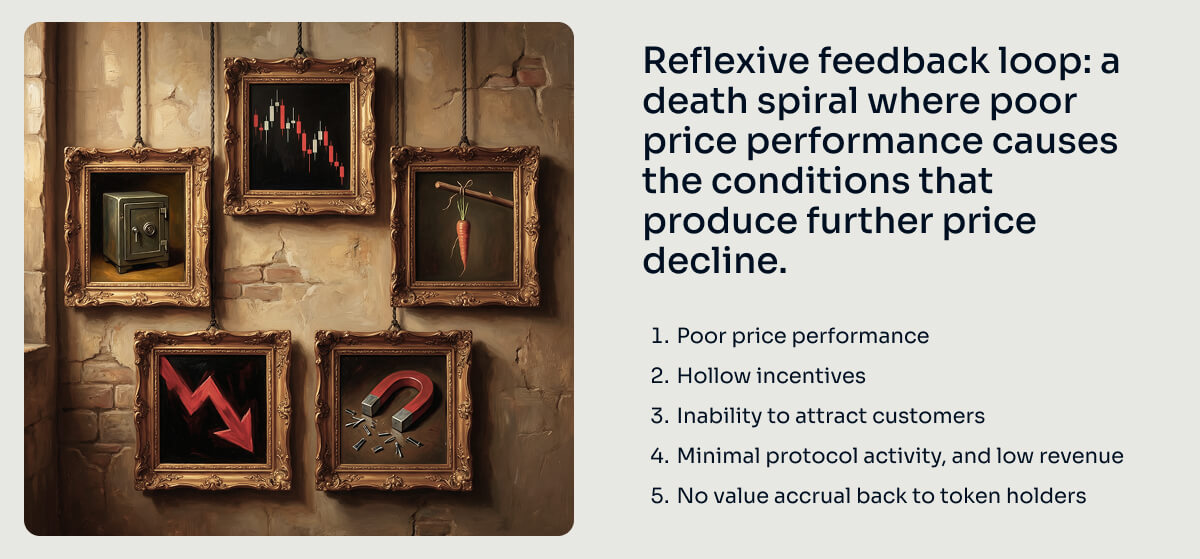 Reflexive feedback loop: a death spiral where poor price performance causes the conditions that produce further price decline.

1. Poor price performance
2. Hollow incentives
3. Inability to attract customers
4. Minimal protocol activity, and low revenue
5. No value accrual back to token holders